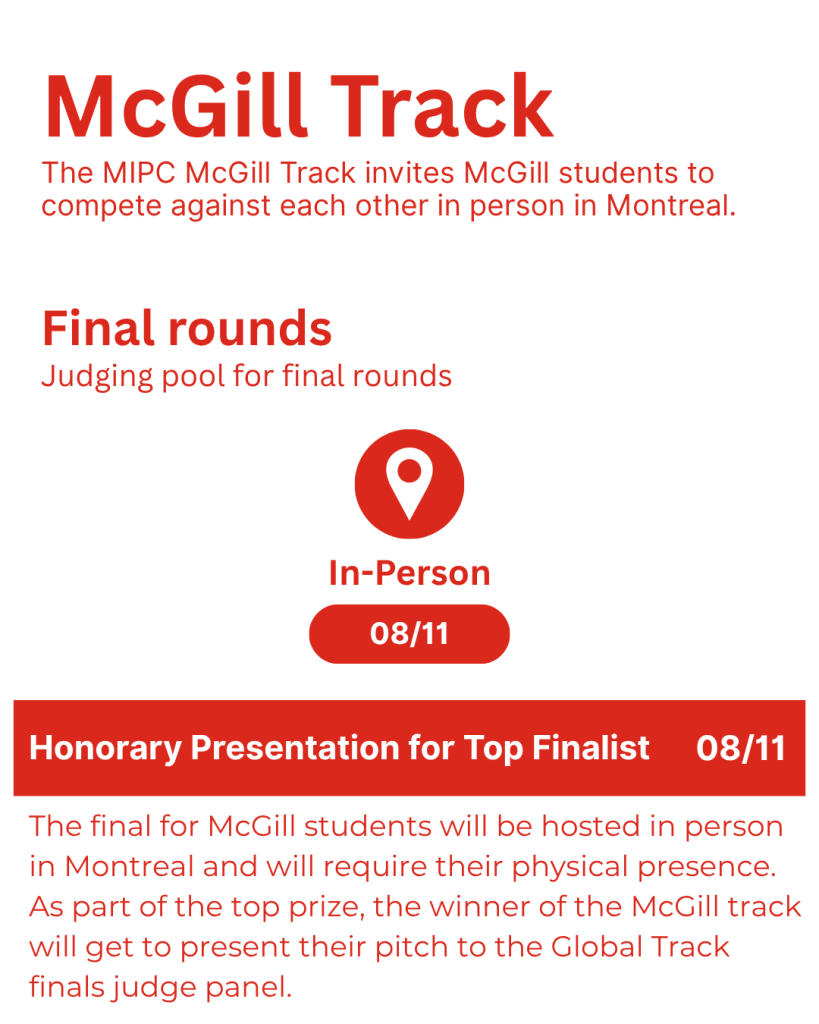 McGill Track

The MIPC McGill Track invites McGill students to compete against each other in person in Montreal.

Final rounds

Judging pool for final rounds

In-Person

08/11

Honorary Presentation for Top Finalist 08/11

The final for McGill students will be hosted in person in Montreal and will require their physical presence. As part of the top prize, the winner of the McGill track will get to present their pitch to the Global Track finals judge panel.